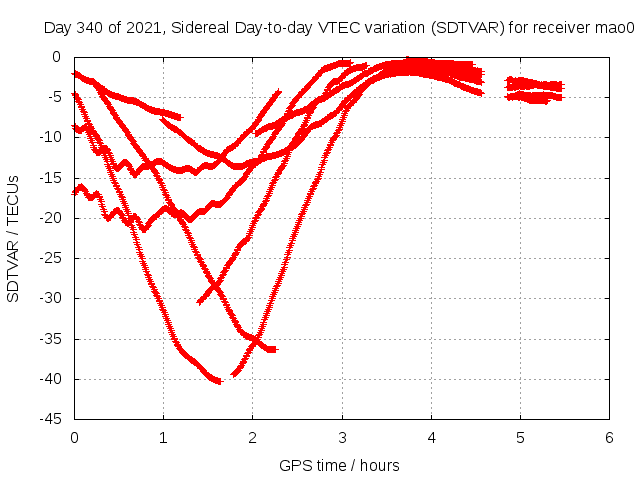 Day 340 of 2021, Sidereal Day-to-day VTEC variation (SDTVAR) for receiver mao0

SDTVAR / TECUs

0
-5
-10
-15
-20
-25
-30
-35
-40
-45

0 1 2 3 4 5 6

GPS time / hours